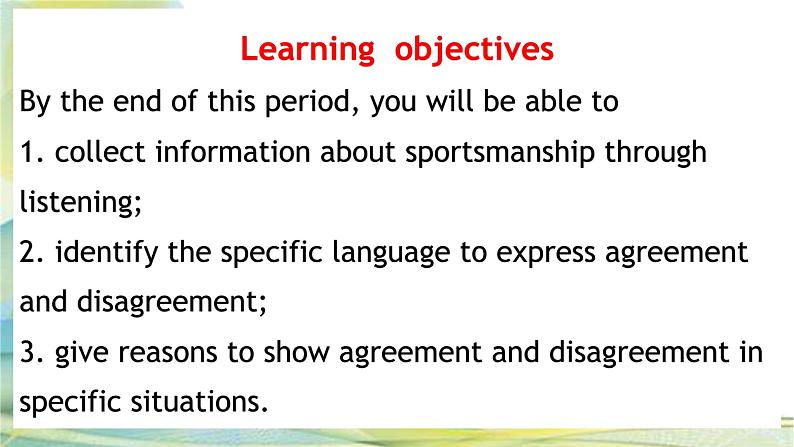 Learning objectives

By the end of this period, you will be able to

1. collect information about sportsmanship through listening;

2. identify the specific language to express agreement and disagreement;

3. give reasons to show agreement and disagreement in specific situations.